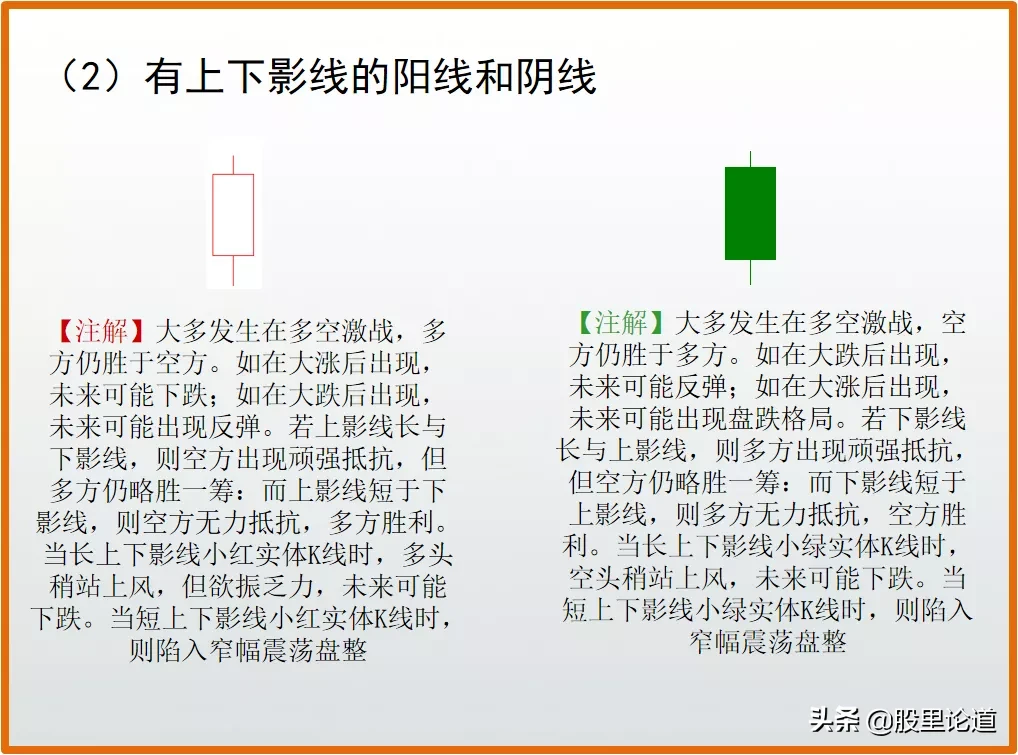 （2）有上下影线的阳线和阴线

【注解】大多发生在多空激战，多方仍胜于空方。如在大涨后出现，未来可能下跌；如在大跌后出现，未来可能出现反弹。若上影线长与下影线，则空方出现顽强抵抗，但多方仍略胜一筹：而上影线短于下影线，则空方无力抵抗，多方胜利。当长上下影线小红实体K线时，多头稍站上风，但欲振乏力，未来可能下跌。当短上下影线小红实体K线时，则陷入窄幅震荡盘整

【注解】大多发生在多空激战，空方仍胜于多方。如在大跌后出现，未来可能反弹；如在大涨后出现，未来可能出现盘跌格局。若下影线长与上影线，则多方出现顽强抵抗，但空方仍略胜一筹：而下影线短于上影线，则多方无力抵抗，空方胜利。当长上下影线小绿实体K线时，空头稍站上风，未来可能下跌。当短上下影线小绿实体K线时，则陷入窄幅震荡盘整

头条 @股里论道